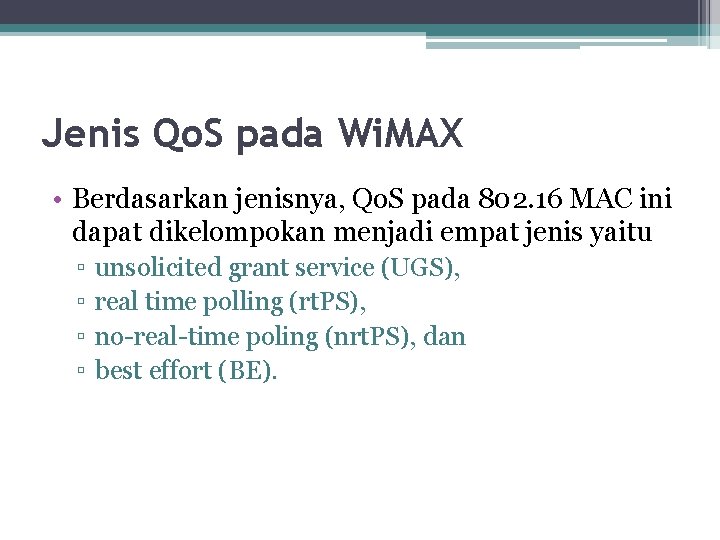 Jenis QoS pada WiMAX

• Berdasarkan jenisnya, QoS pada 802.16 MAC ini dapat dikelompokan menjadi empat jenis yaitu
▫ unsolicited grant service (UGS),
▫ real time polling (rtPS),
▫ no-real-time poling (nrtPS), dan
▫ best effort (BE).